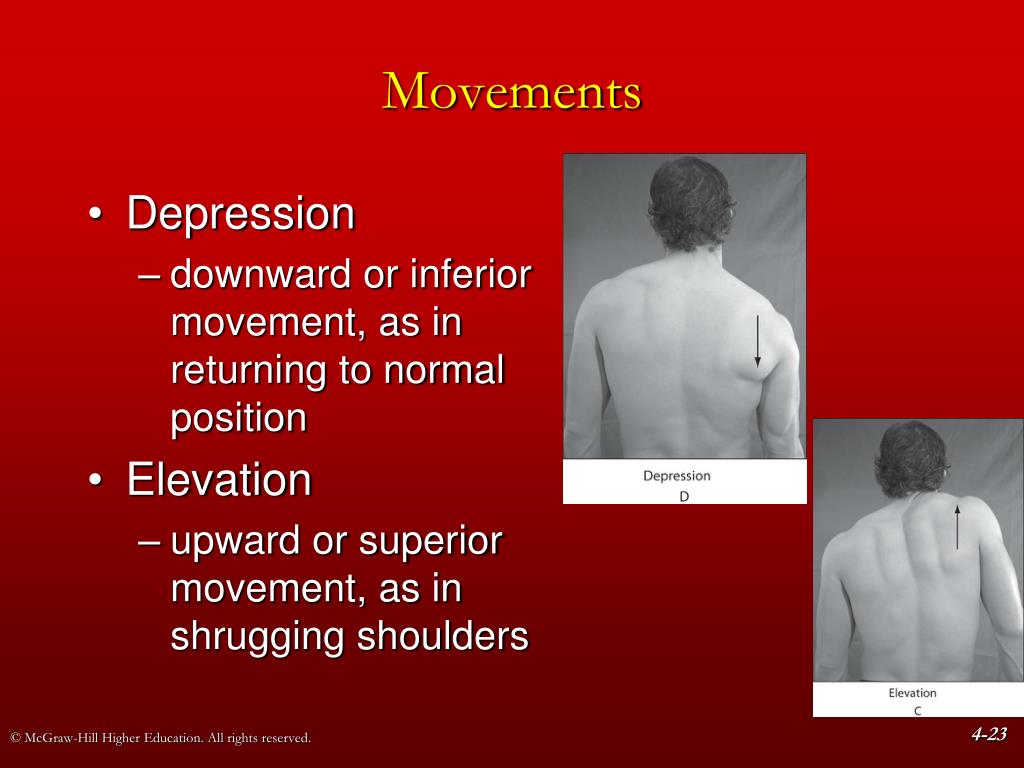 Movements

• Depression
– downward or inferior movement, as in returning to normal position
• Elevation
– upward or superior movement, as in shrugging shoulders

Depression
D

Elevation
C

© McGraw-Hill Higher Education. All rights reserved.

4-23